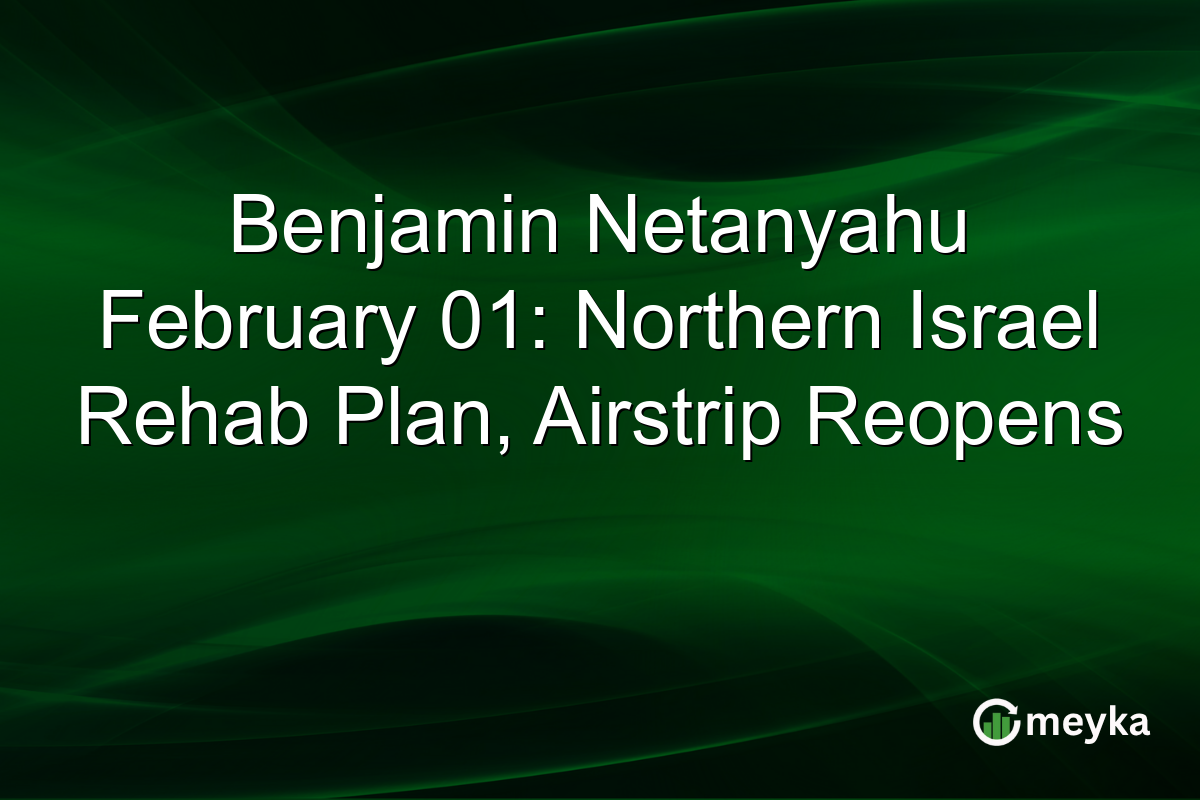 Benjamin Netanyahu February 01: Northern Israel Rehab Plan, Airstrip Reopens

meyka